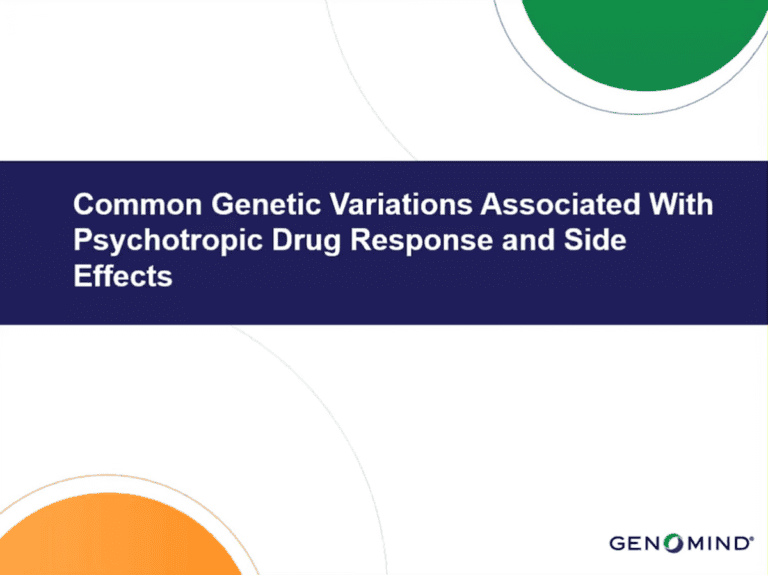 Common Genetic Variations Associated With Psychotropic Drug Response and Side Effects

GENOMIND®